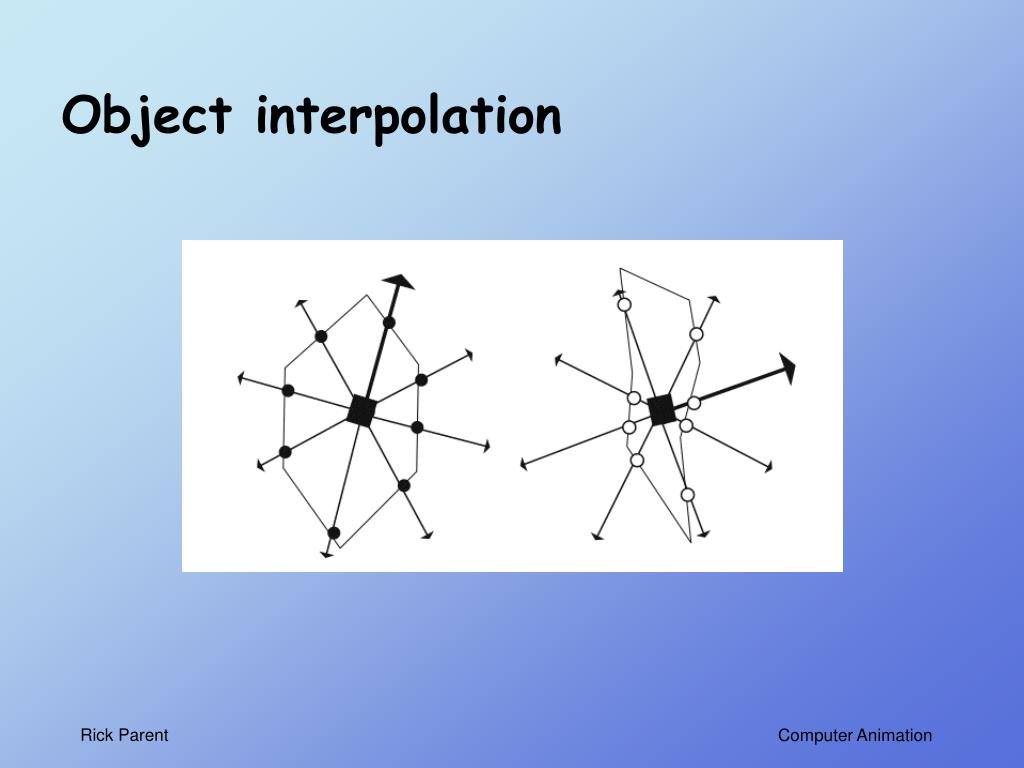 Object interpolation

Rick Parent

Computer Animation